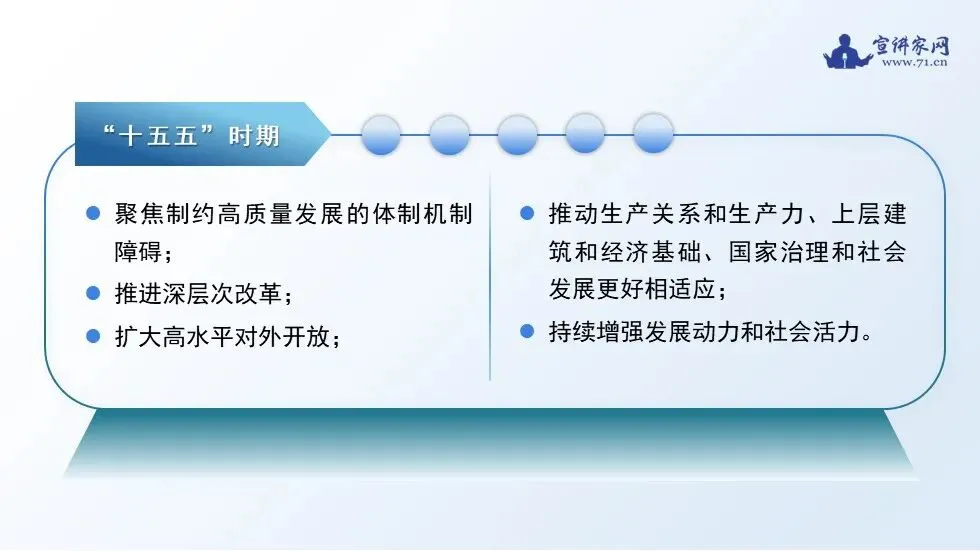 宣讲家网
www.71.cn

“十五五”时期

聚焦制约高质量发展的体制机制障碍；

推进深层次改革；

扩大高水平对外开放；

推动生产关系和生产力、上层建筑和经济基础、国家治理和社会发展更好相适应；

持续增强发展动力和社会活力。